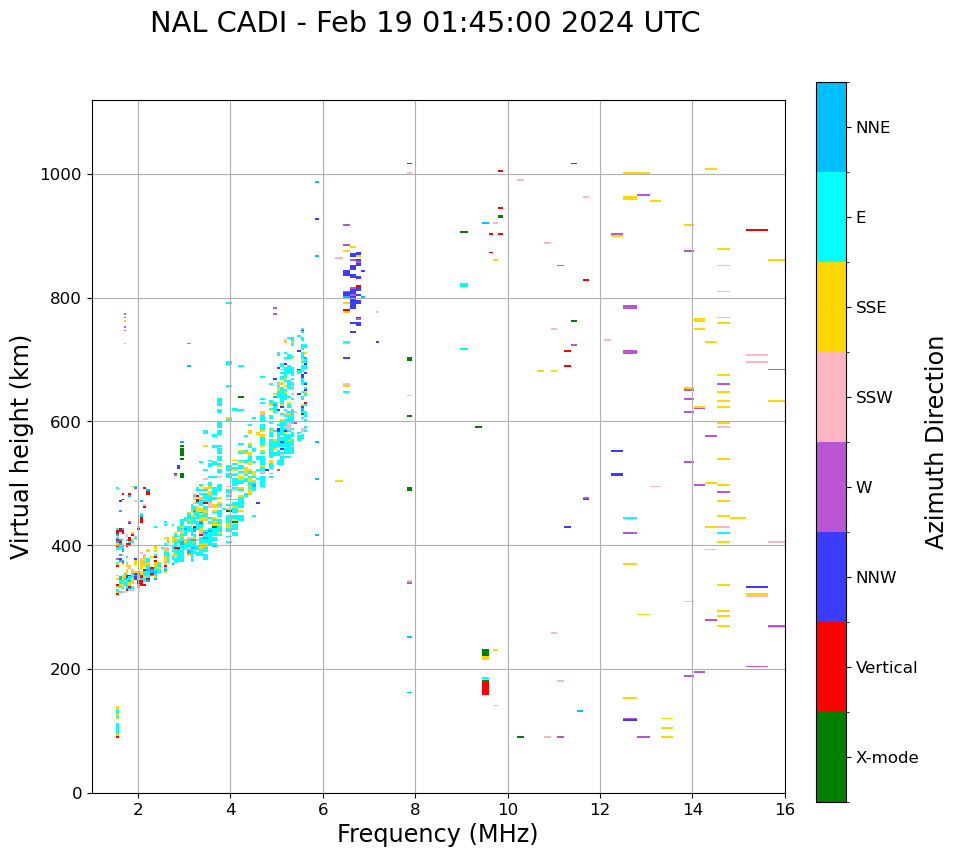 NAL CADI - Feb 19 01:45:00 2024 UTC

Virtual height (km)

1000
800
600
400
200
0

2
4
6
8
10
12
14
16

Frequency (MHz)

NNE
E
SSE
SSW
W
NNW
Vertical
X-mode

Azimuth Direction